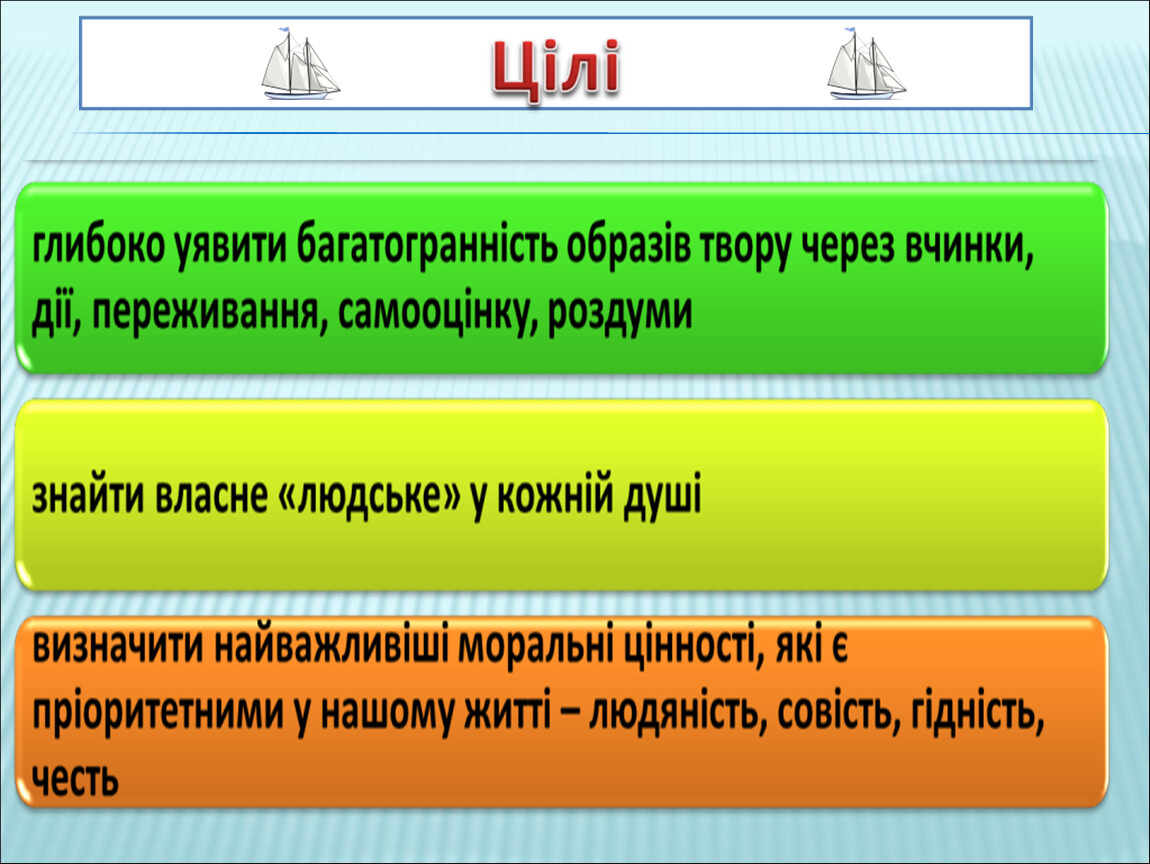 Цілі

глибоко уявити багатогранність образів твору через вчинки, дії, переживання, самооцінку, роздуми

знайти власне «людське» у кожній душі

визначити найважливіші моральні цінності, які є пріоритетними у нашому житті – людяність, совість, гідність, честь